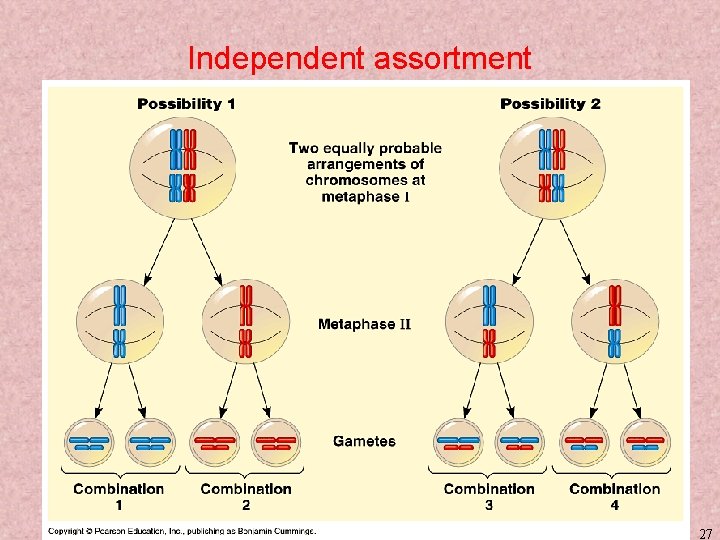 Independent assortment

Possibility 1

Possibility 2

Two equally probable arrangements of chromosomes at metaphase I

Metaphase II

Gametes

Combination 1

Combination 2

Combination 3

Combination 4

Copyright © Pearson Education, Inc., publishing as Benjamin Cummings.

27